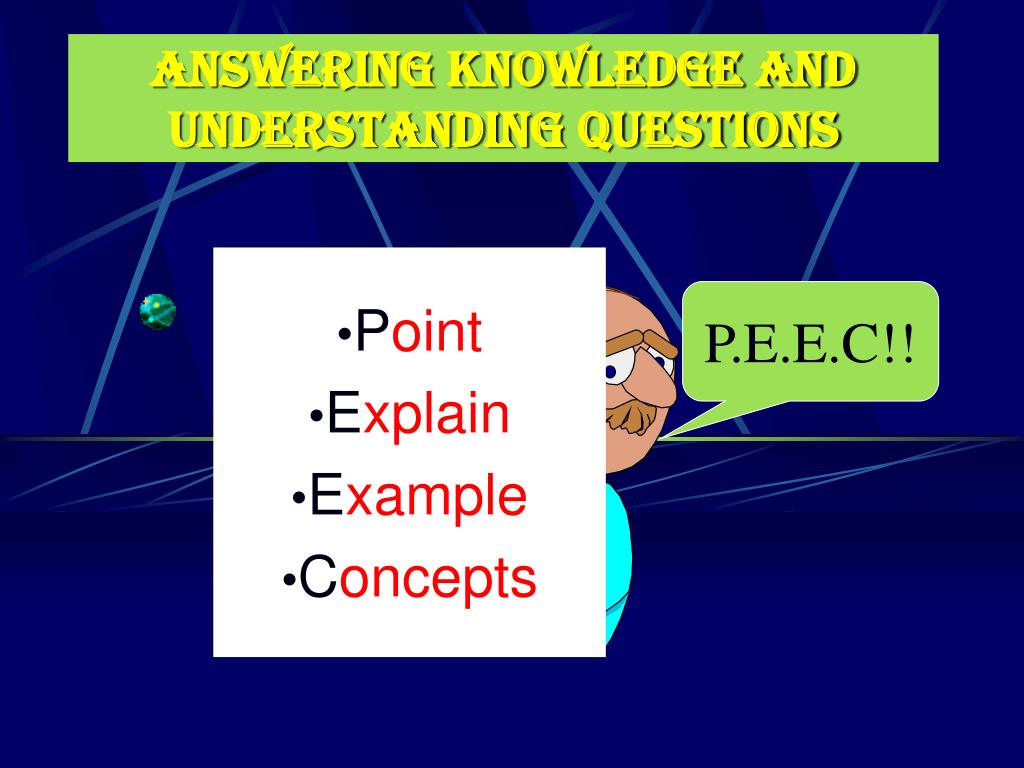 ANSWERING KNOWLEDGE AND UNDERSTANDING QUESTIONS

•Point
•Explain
•Example
•Concepts

P.E.E.C!!